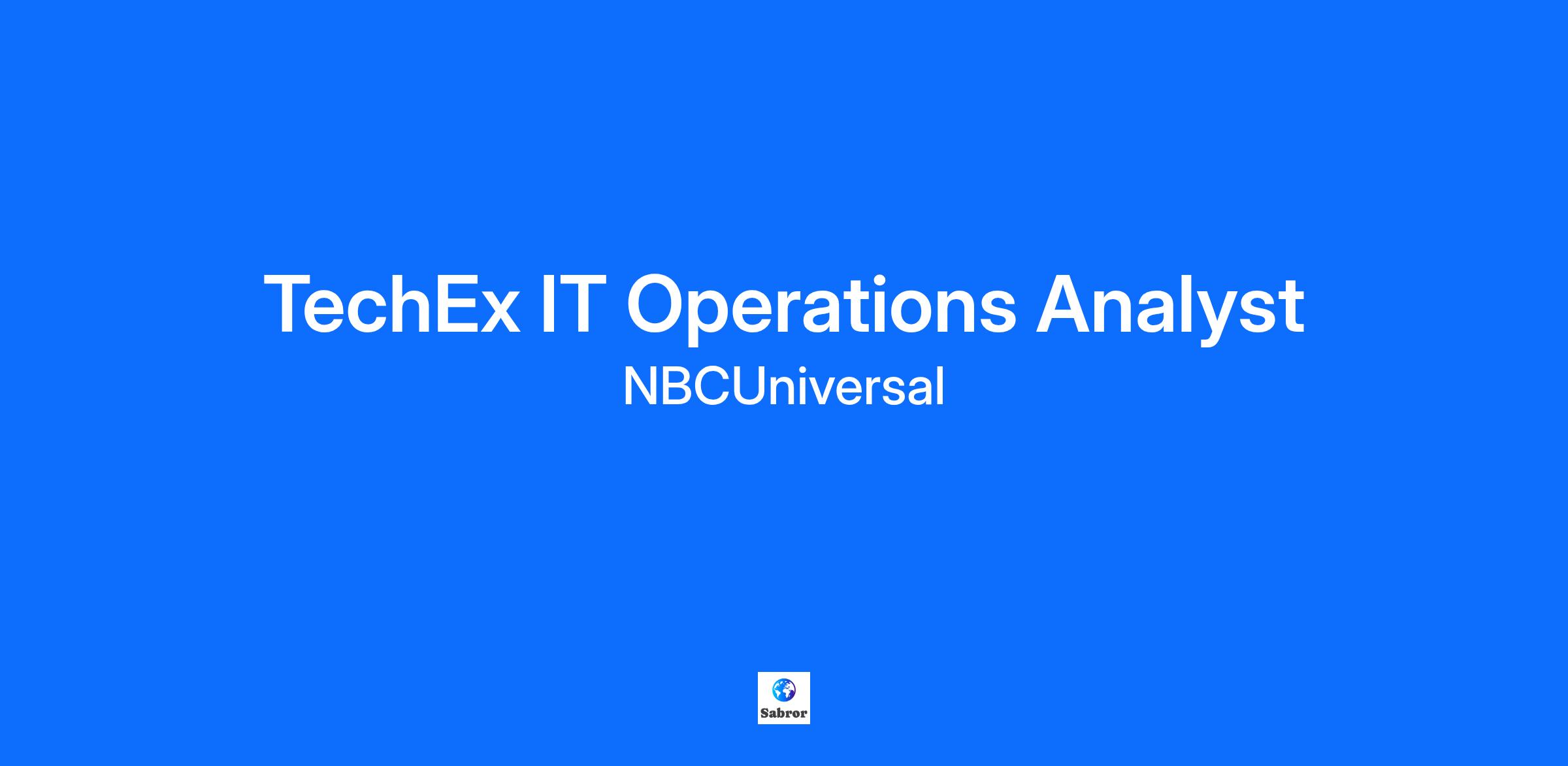 TechEx IT Operations Analyst
NBCUniversal

Sabror